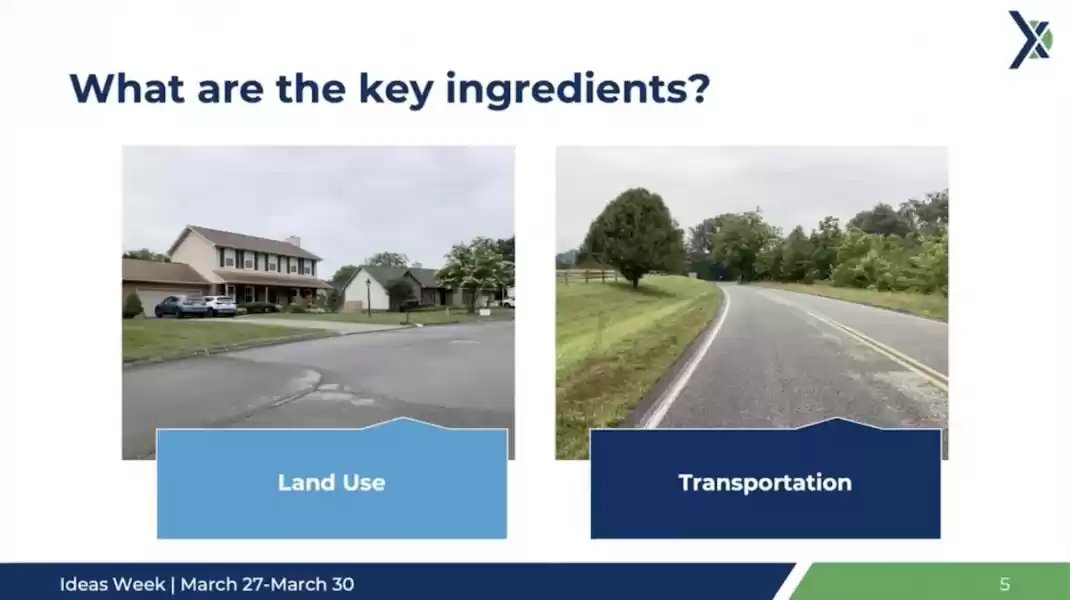 What are the key ingredients?

Land Use

Transportation

Ideas Week | March 27-March 30

5